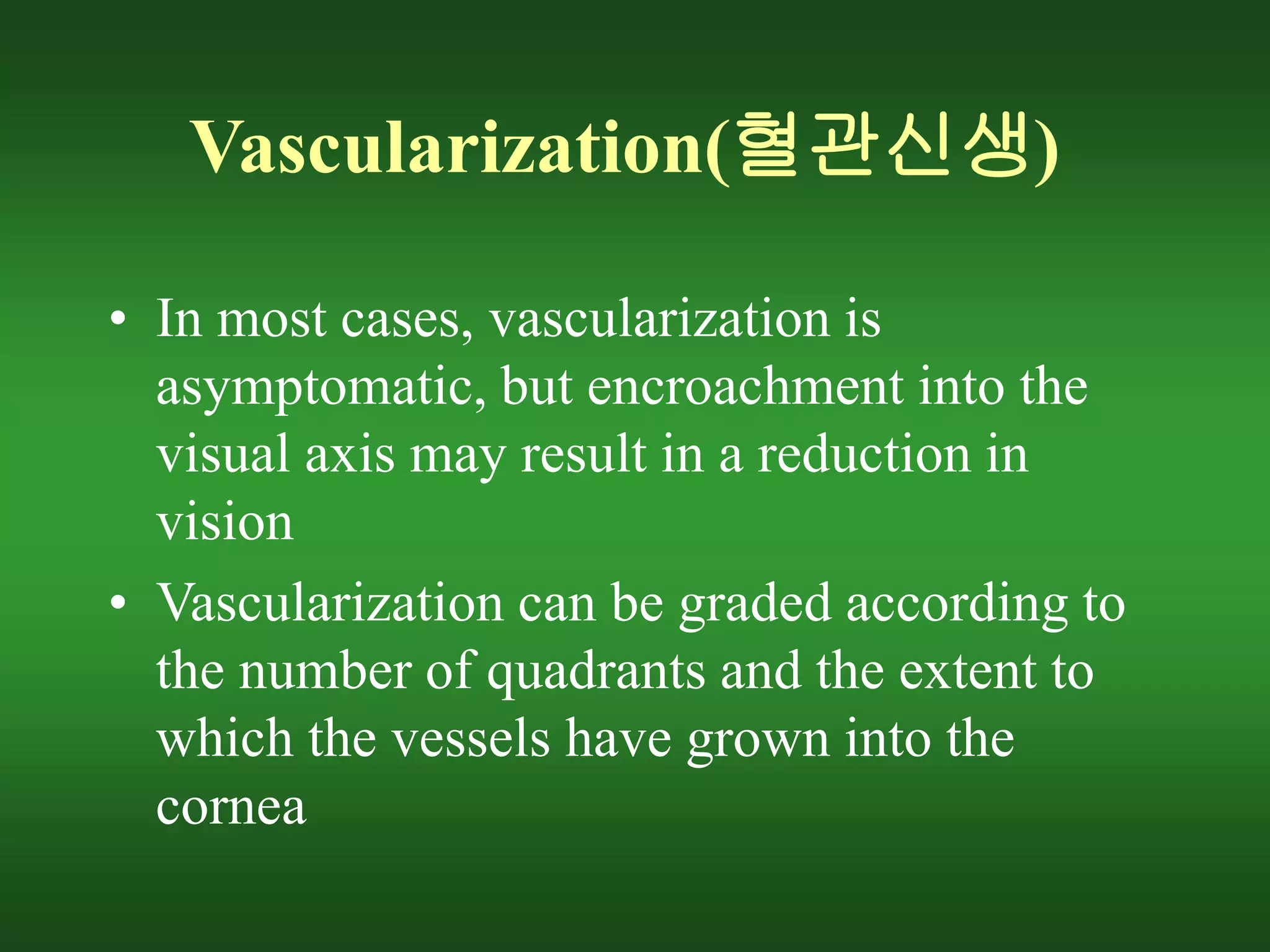 Vascularization(혈관신생)

• In most cases, vascularization is asymptomatic, but encroachment into the visual axis may result in a reduction in vision

• Vascularization can be graded according to the number of quadrants and the extent to which the vessels have grown into the cornea